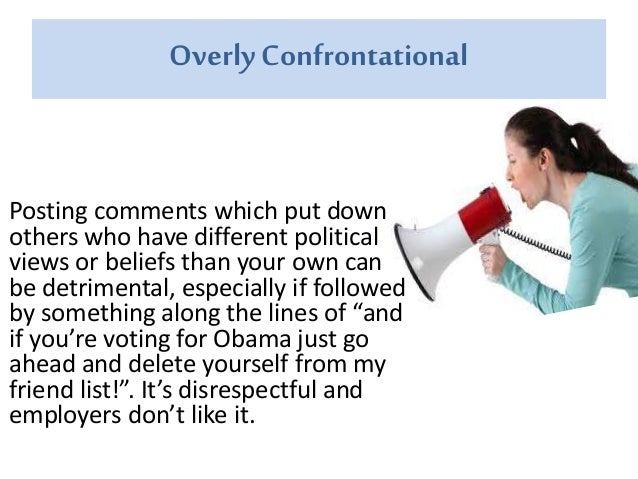 Overly Confrontational

Posting comments which put down others who have different political views or beliefs than your own can be detrimental, especially if followed by something along the lines of “and if you’re voting for Obama just go ahead and delete yourself from my friend list!”. It’s disrespectful and employers don’t like it.